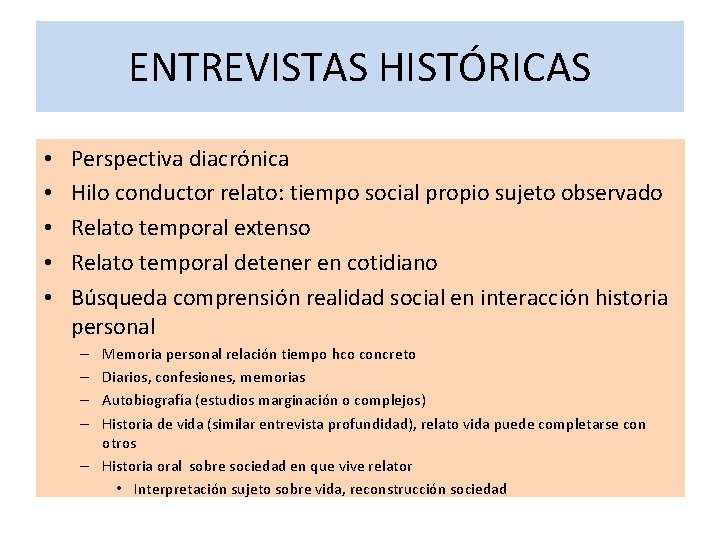 ENTREVISTAS HISTÓRICAS

• Perspectiva diacrónica
• Hilo conductor relato: tiempo social propio sujeto observado
• Relato temporal extenso
• Relato temporal detener en cotidiano
• Búsqueda comprensión realidad social en interacción historia personal
– Memoria personal relación tiempo hco concreto
– Diarios, confesiones, memorias
– Autobiografía (estudios marginación o complejos)
– Historia de vida (similar entrevista profundidad), relato vida puede completarse con otros
– Historia oral sobre sociedad en que vive relator
• Interpretación sujeto sobre vida, reconstrucción sociedad